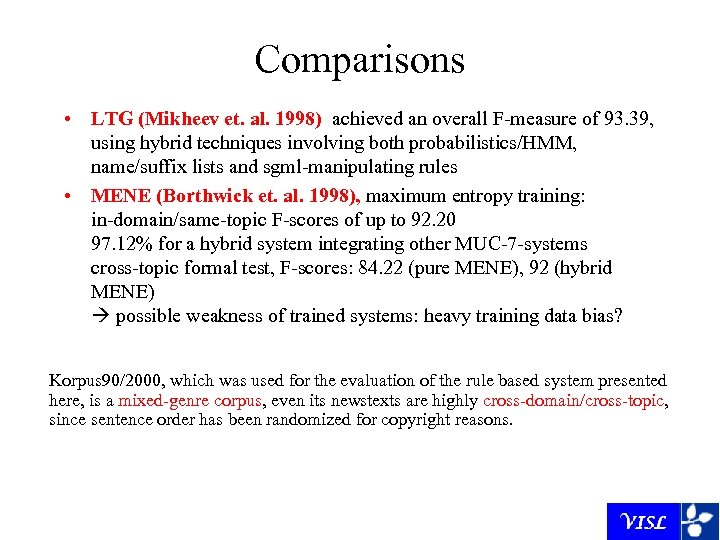 Comparisons

• LTG (Mikheev et. al. 1998) achieved an overall F-measure of 93.39, using hybrid techniques involving both probabilistics/HMM, name/suffix lists and sgml-manipulating rules

• MENE (Borthwick et. al. 1998), maximum entropy training:
in-domain/same-topic F-scores of up to 92.20
97.12% for a hybrid system integrating other MUC-7-systems
cross-topic formal test, F-scores: 84.22 (pure MENE), 92 (hybrid MENE)
→ possible weakness of trained systems: heavy training data bias?

Korpus90/2000, which was used for the evaluation of the rule based system presented here, is a mixed-genre corpus, even its newstexts are highly cross-domain/cross-topic, since sentence order has been randomized for copyright reasons.

VISL